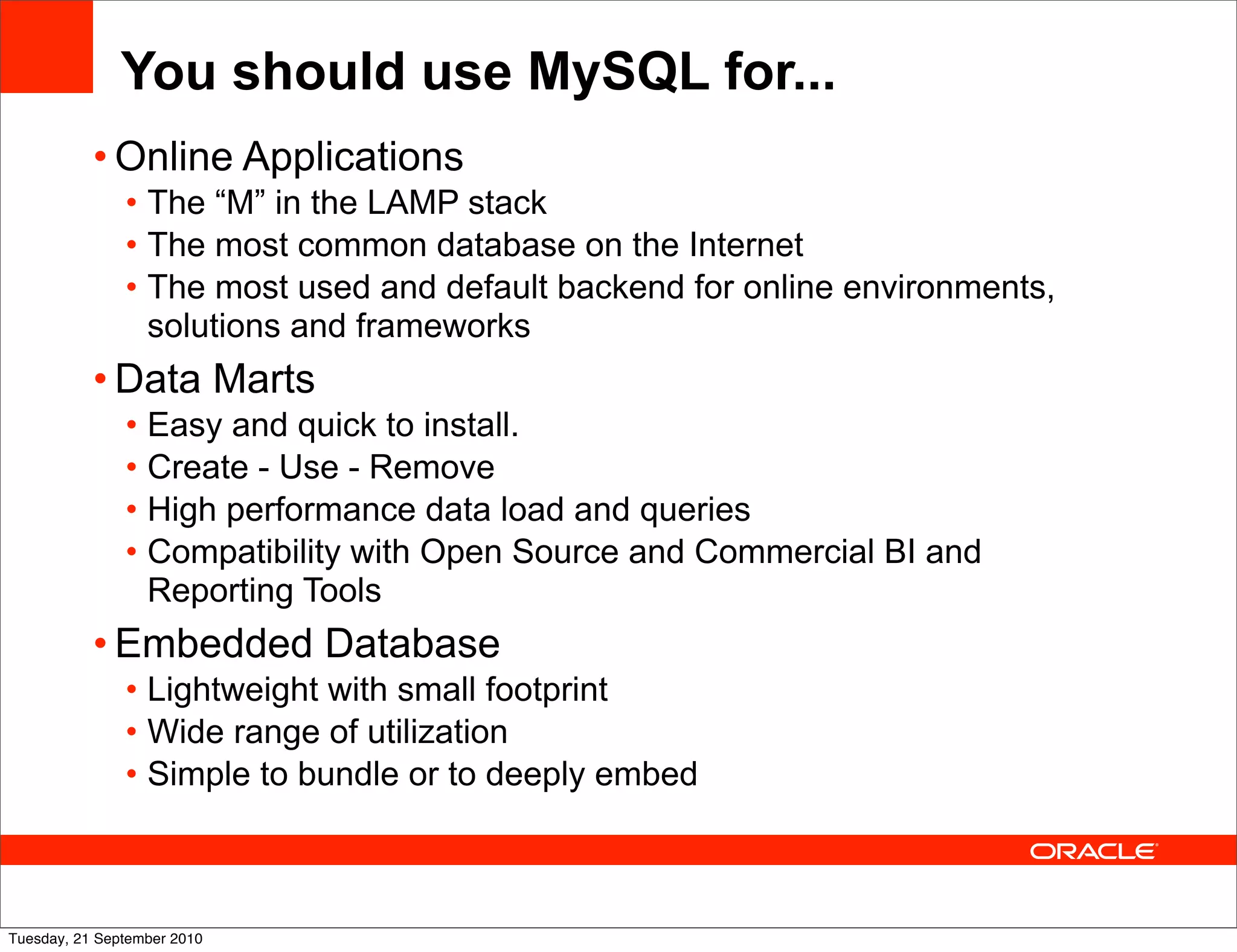 You should use MySQL for...

• Online Applications
  • The “M” in the LAMP stack
  • The most common database on the Internet
  • The most used and default backend for online environments, solutions and frameworks
• Data Marts
  • Easy and quick to install.
  • Create - Use - Remove
  • High performance data load and queries
  • Compatibility with Open Source and Commercial BI and Reporting Tools
• Embedded Database
  • Lightweight with small footprint
  • Wide range of utilization
  • Simple to bundle or to deeply embed

ORACLE

Tuesday, 21 September 2010